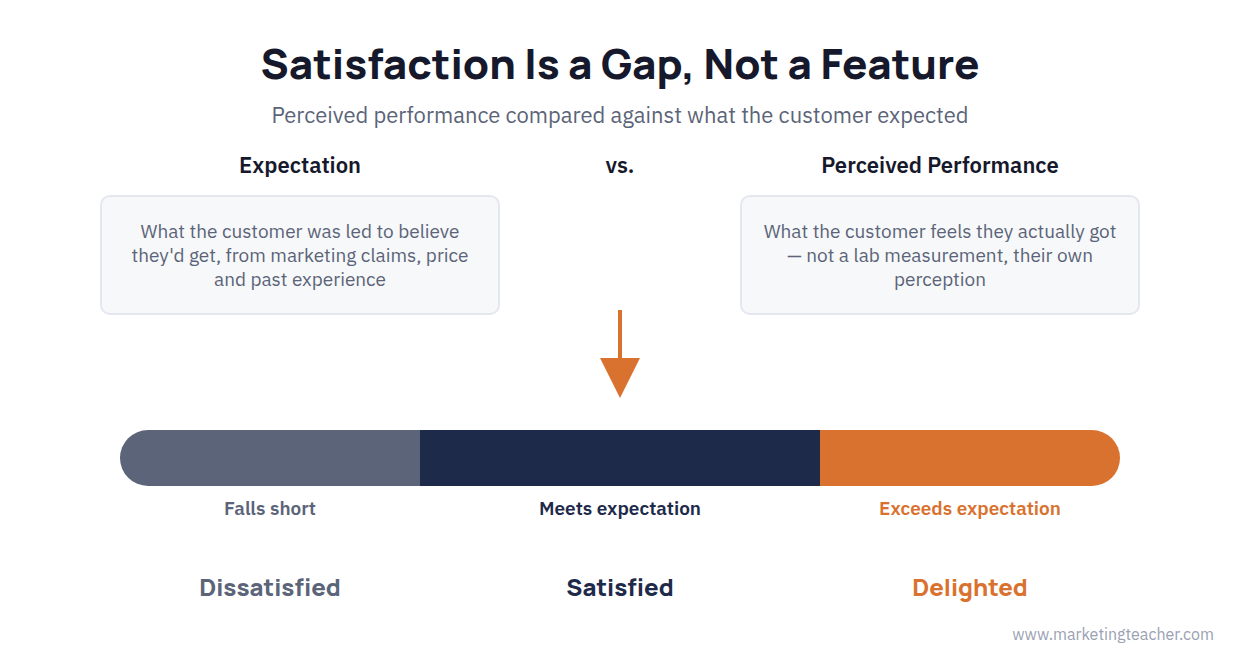 Satisfaction Is a Gap, Not a Feature

Perceived performance compared against what the customer expected

Expectation

What the customer was led to believe they'd get, from marketing claims, price and past experience

vs.

Perceived Performance

What the customer feels they actually got — not a lab measurement, their own perception

Falls short

Meets expectation

Exceeds expectation

Dissatisfied

Satisfied

Delighted

www.marketingteacher.com